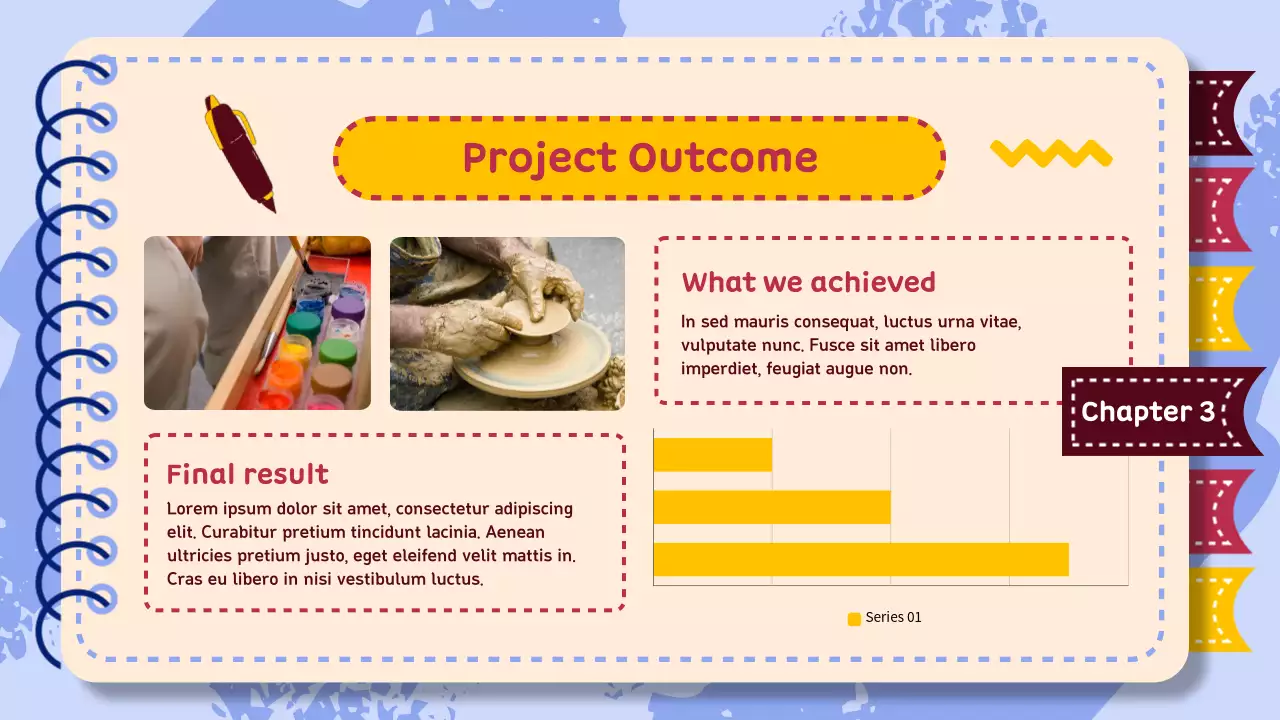 Project Outcome

What we achieved

In sed mauris consequat, luctus urna vitae, vulputate nunc. Fusce sit amet libero imperdiet, feugiat augue non.

Chapter 3

Final result

Lorem ipsum dolor sit amet, consectetur adipiscing elit. Curabitur pretium tincidunt lacinia. Aenean ultricies pretium justo, eget eleifend velit mattis in. Cras eu libero in nisi vestibulum luctus.

Series 01